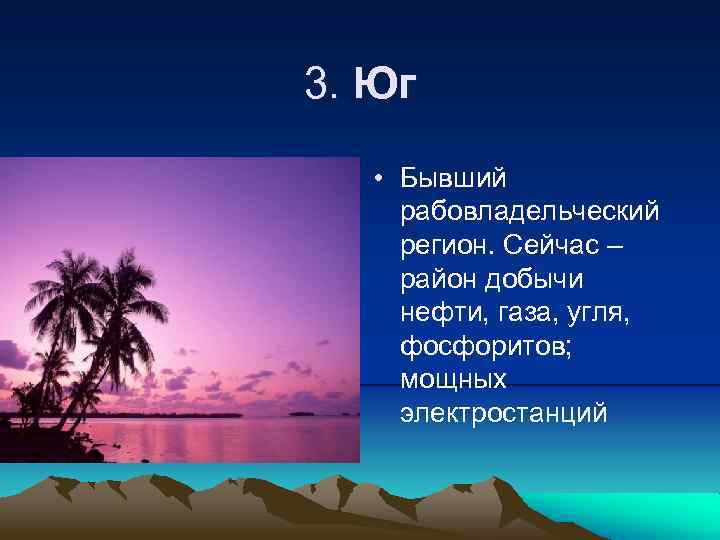 3. Юг

• Бывший рабовладельческий регион. Сейчас – район добычи нефти, газа, угля, фосфоритов; мощных электростанций